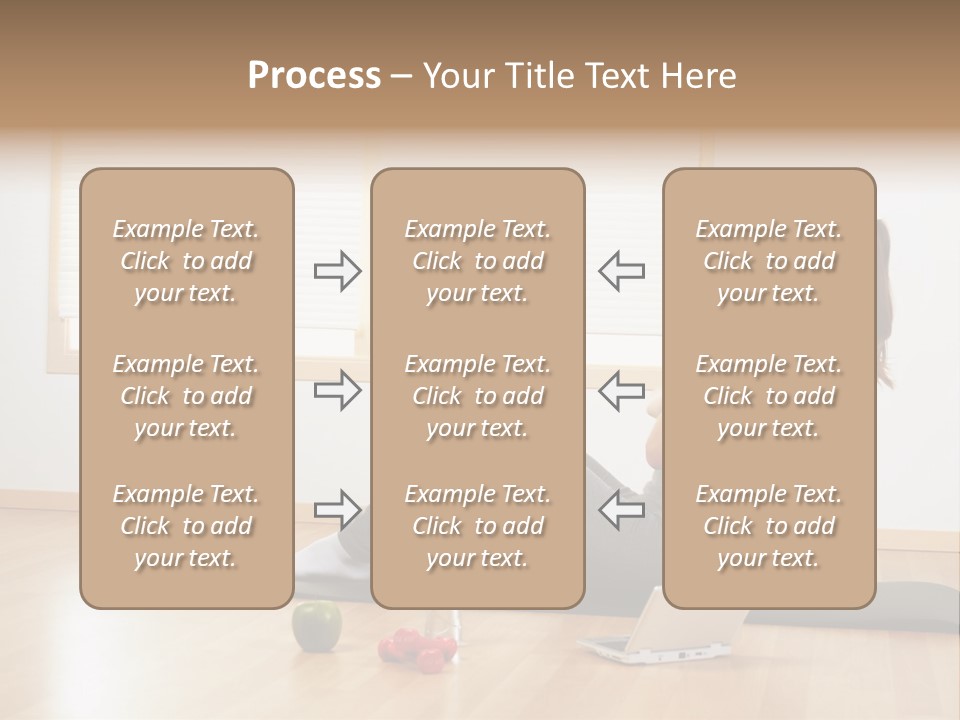 Process – Your Title Text Here

Example Text. Click to add your text.

Example Text. Click to add your text.

Example Text. Click to add your text.

Example Text. Click to add your text.

Example Text. Click to add your text.

Example Text. Click to add your text.

Example Text. Click to add your text.

Example Text. Click to add your text.

Example Text. Click to add your text.